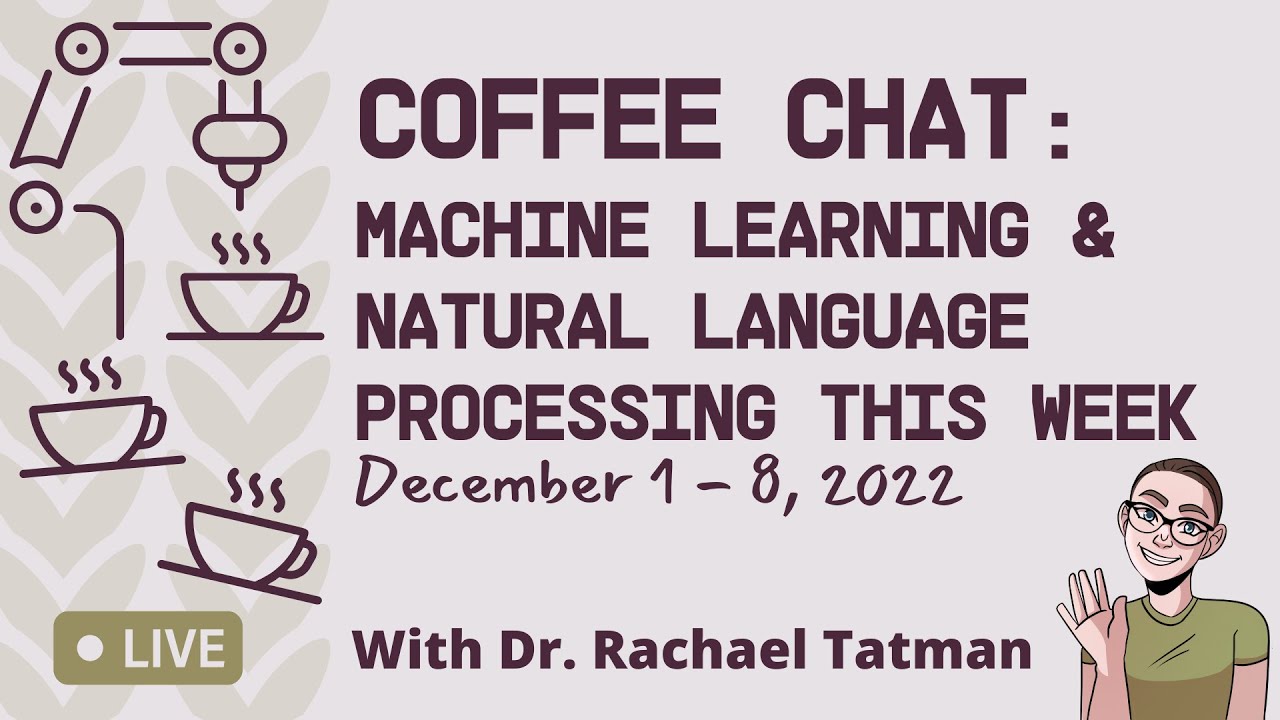 COFFEE CHAT:
MACHINE LEARNING & NATURAL LANGUAGE PROCESSING THIS WEEK

December 1 – 8, 2022

LIVE

With Dr. Rachael Tatman